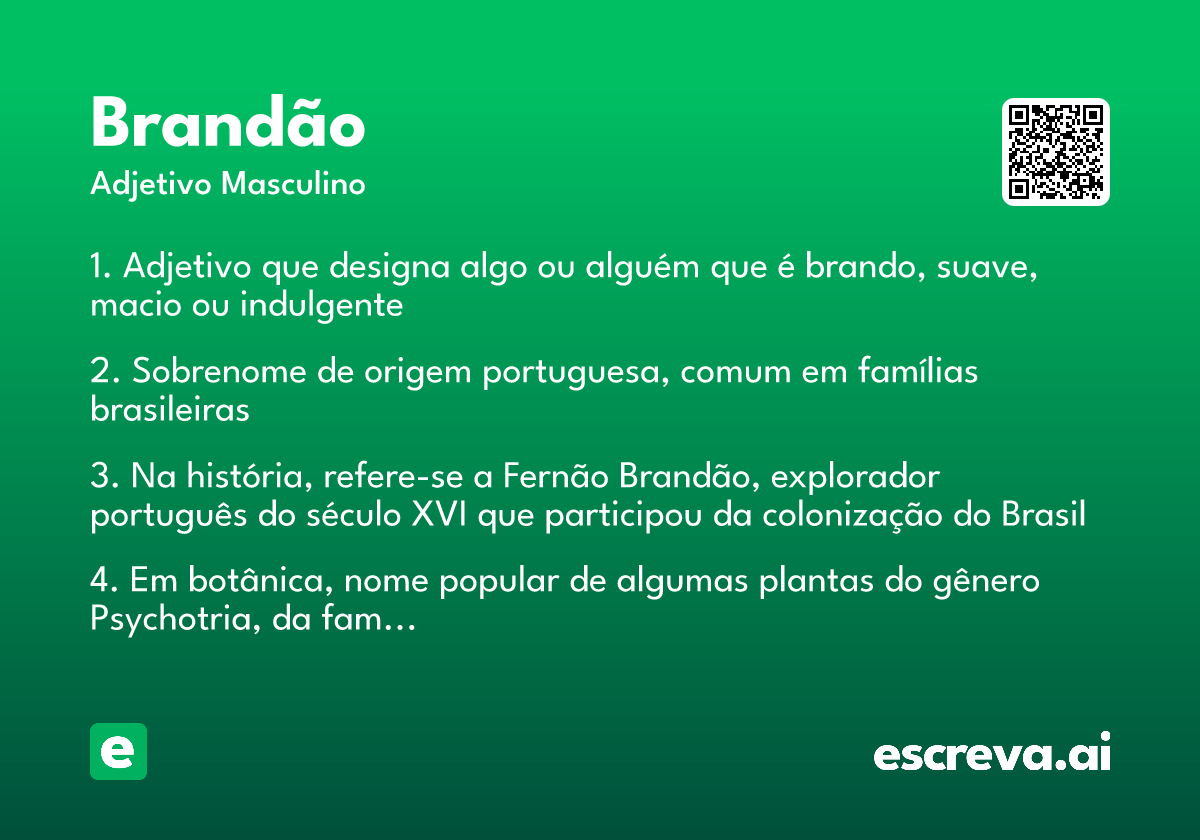 Brandão

Adjetivo Masculino

1. Adjetivo que designa algo ou alguém que é brando, suave, macio ou indulgente

2. Sobrenome de origem portuguesa, comum em famílias brasileiras

3. Na história, refere-se a Fernão Brandão, explorador português do século XVI que participou da colonização do Brasil

4. Em botânica, nome popular de algumas plantas do gênero Psychotria, da fam...

e

escreva.ai